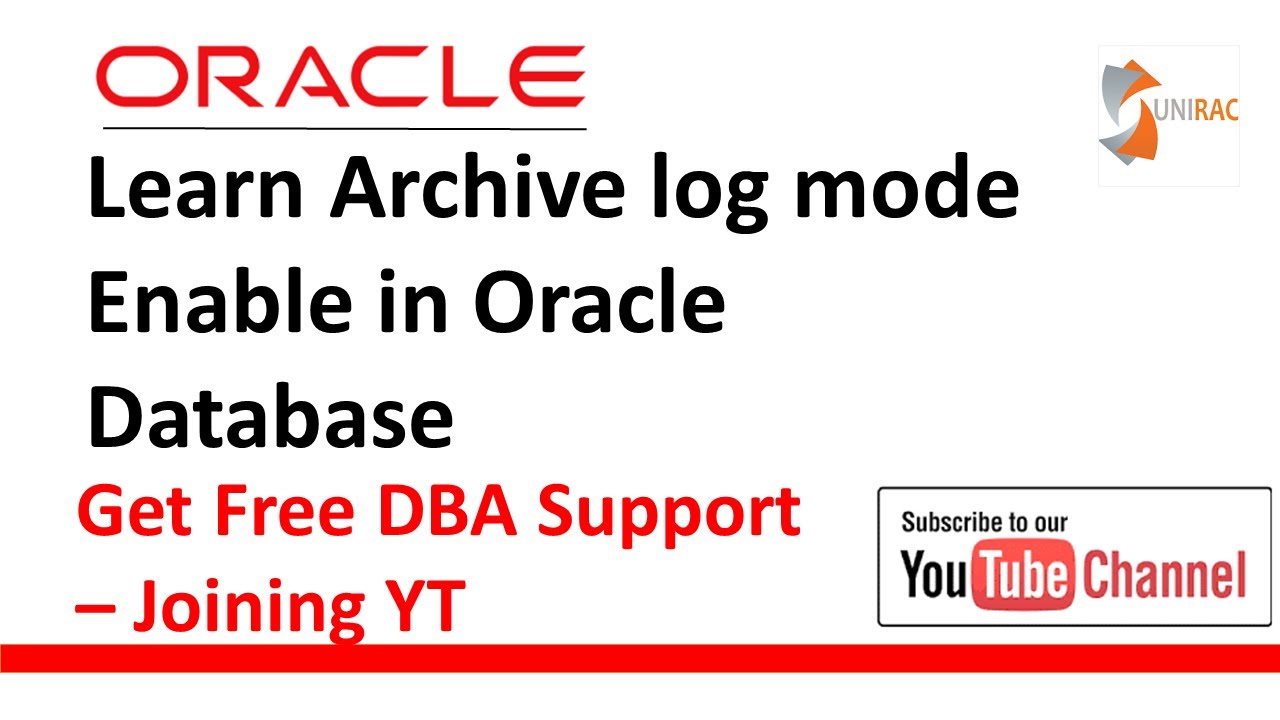 ORACLE

UNIRAC

Learn Archive log mode Enable in Oracle Database

Get Free DBA Support – Joining YT

Subscribe to our

YouTube Channel